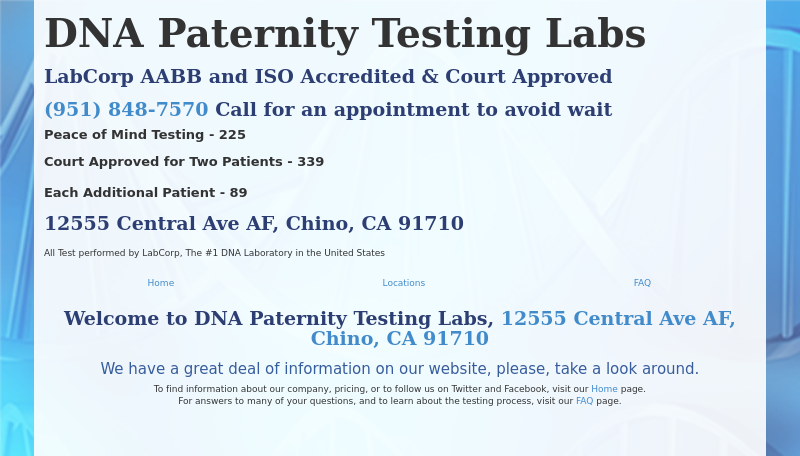 DNA Paternity Testing Labs

LabCorp AABB and ISO Accredited & Court Approved

(951) 848-7570 Call for an appointment to avoid wait

Peace of Mind Testing - 225

Court Approved for Two Patients - 339

Each Additional Patient - 89

12555 Central Ave AF, Chino, CA 91710

All Test performed by LabCorp, The #1 DNA Laboratory in the United States

Home

Locations

FAQ

Welcome to DNA Paternity Testing Labs, 12555 Central Ave AF, Chino, CA 91710

We have a great deal of information on our website, please, take a look around.

To find information about our company, pricing, or to follow us on Twitter and Facebook, visit our Home page.
For answers to many of your questions, and to learn about the testing process, visit our FAQ page.